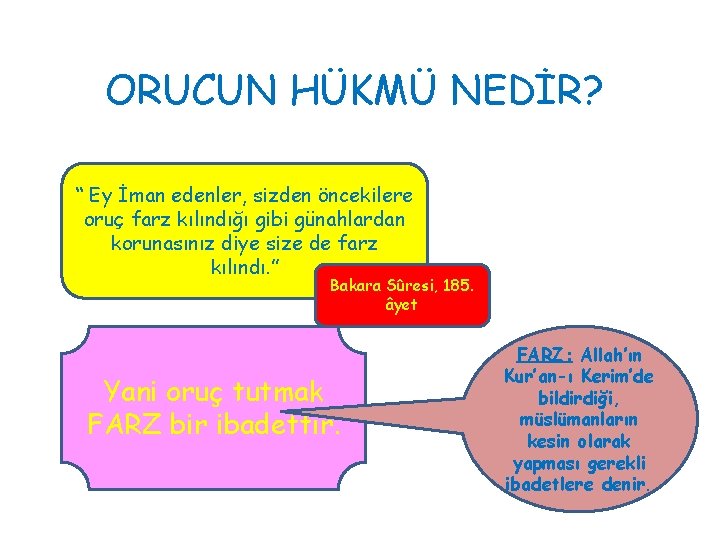 ORUCUN HÜKMÜ NEDİR?

“Ey İman edenler, sizden öncekilere oruç farz kılındığı gibi günahlardan korunasınız diye size de farz kılındı.”

Bakara Sûresi, 185. âyet

Yani oruç tutmak FARZ bir ibadettir.

FARZ: Allah’ın Kur’an-ı Kerim’de bildirdiği, müslümanların kesin olarak yapması gerekli ibadetlere denir.